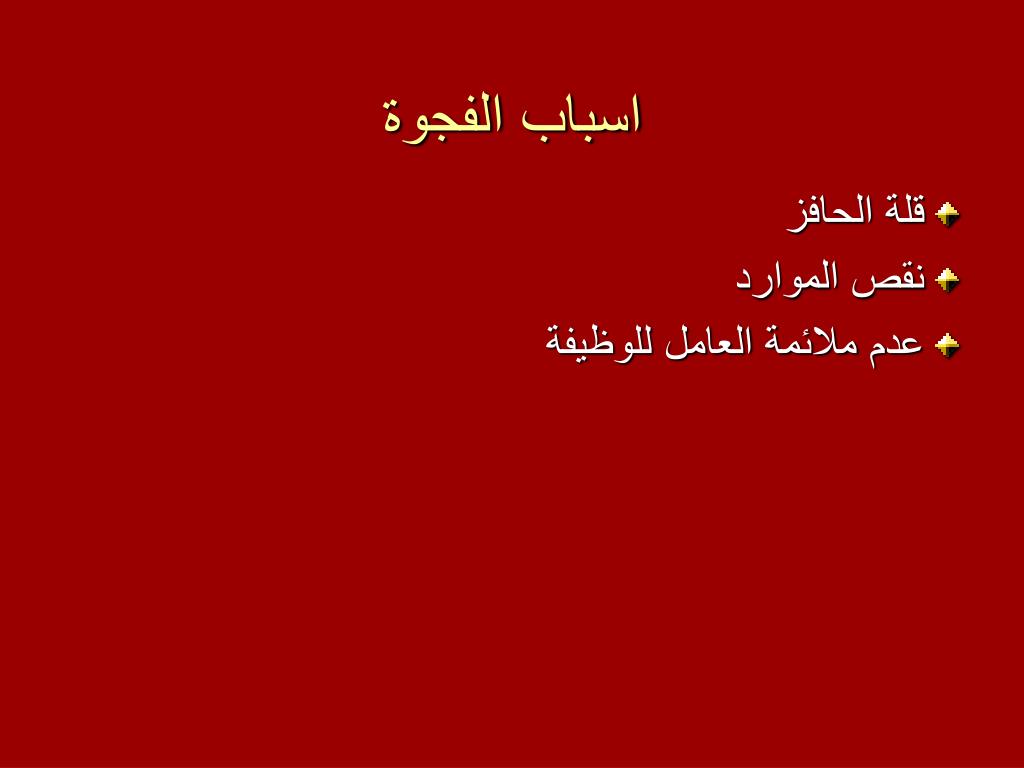 اسباب الفجوة

قلة الحافز

نقص الموارد

عدم ملائمة العامل للوظيفة